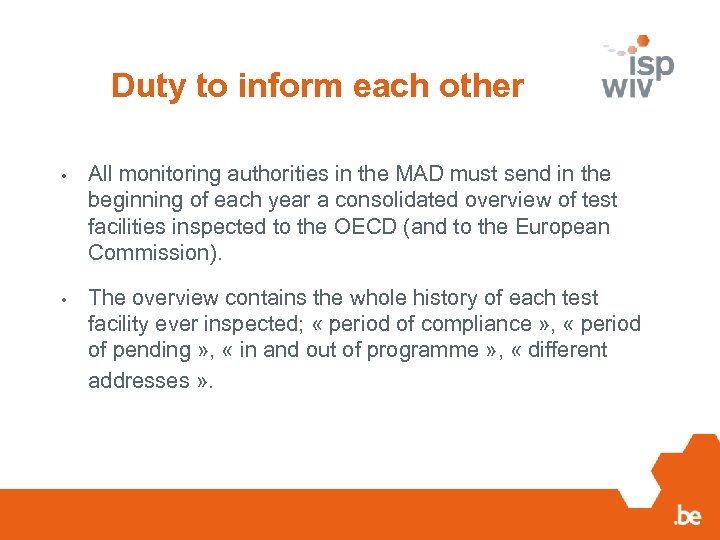 Duty to inform each other

isp
wiv

• All monitoring authorities in the MAD must send in the beginning of each year a consolidated overview of test facilities inspected to the OECD (and to the European Commission).

• The overview contains the whole history of each test facility ever inspected; « period of compliance », « period of pending », « in and out of programme », « different addresses ».

.be